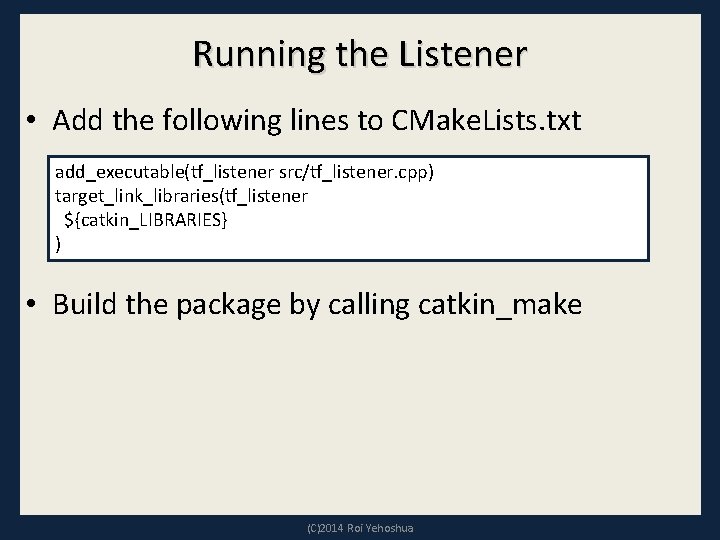 Running the Listener

• Add the following lines to CMakeLists.txt

add_executable(tf_listener src/tf_listener.cpp)
target_link_libraries(tf_listener
  ${catkin_LIBRARIES}
)

• Build the package by calling catkin_make

(C)2014 Roi Yehoshua